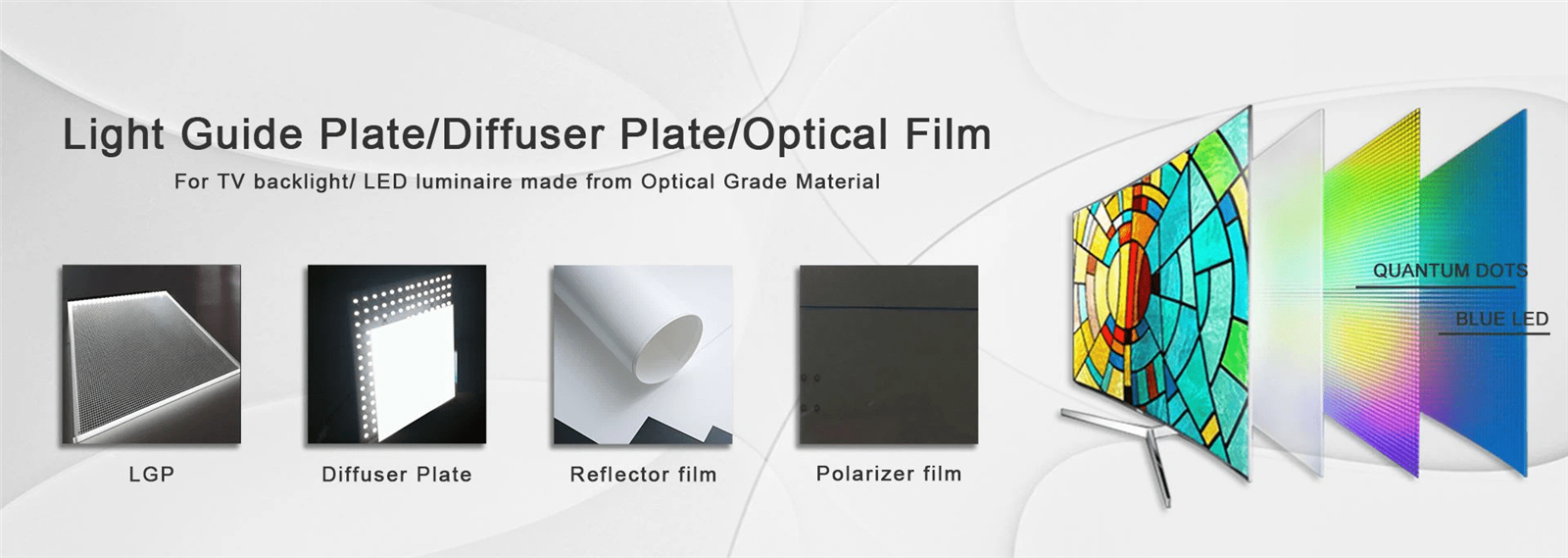 Light Guide Plate/Diffuser Plate/Optical Film

For TV backlight/ LED luminaire made from Optical Grade Material

LGP

Diffuser Plate

Reflector film

Polarizer film

QUANTUM DOTS

BLUE LED